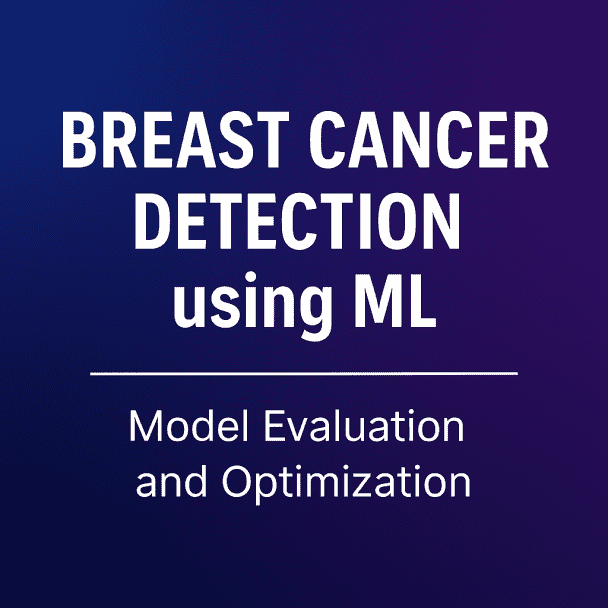 BREAST CANCER DETECTION using ML

Model Evaluation and Optimization